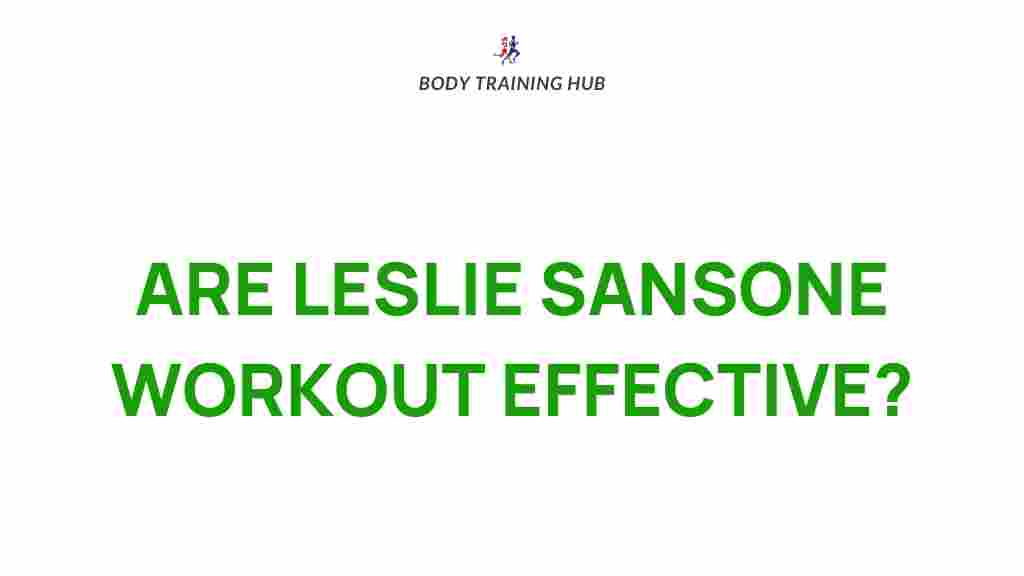 BODY TRAINING HUB

ARE LESLIE SANSONE WORKOUT EFFECTIVE?